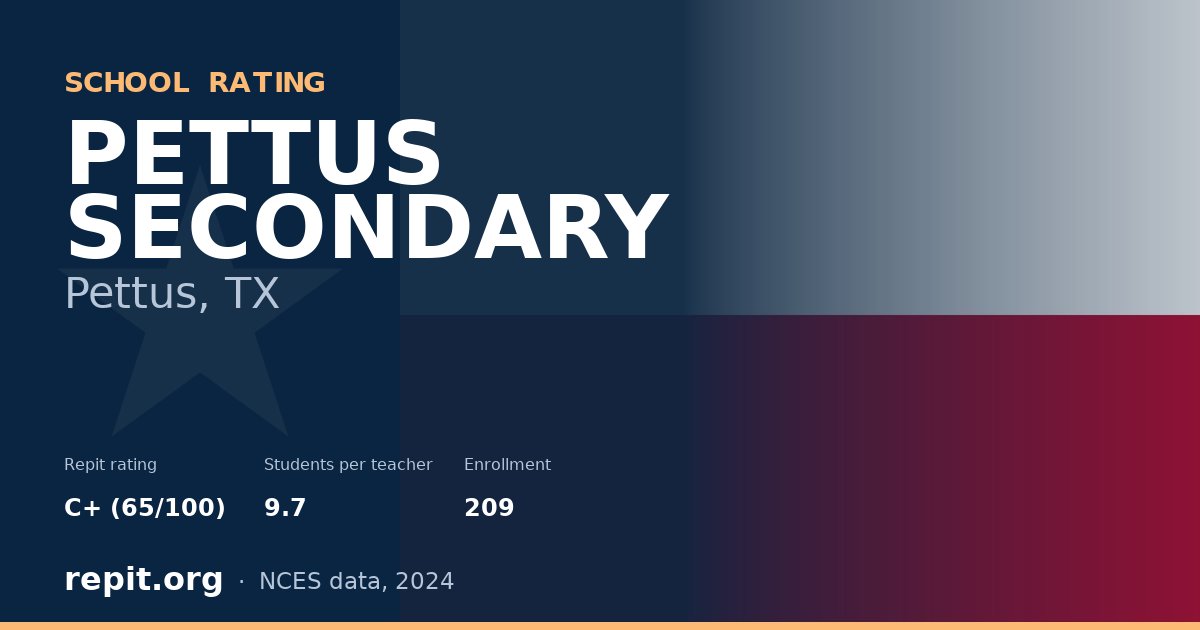 SCHOOL RATING

PETTUS SECONDARY

Pettus, TX

Repit rating
C+ (65/100)

Students per teacher
9.7

Enrollment
209

repit.org · NCES data, 2024